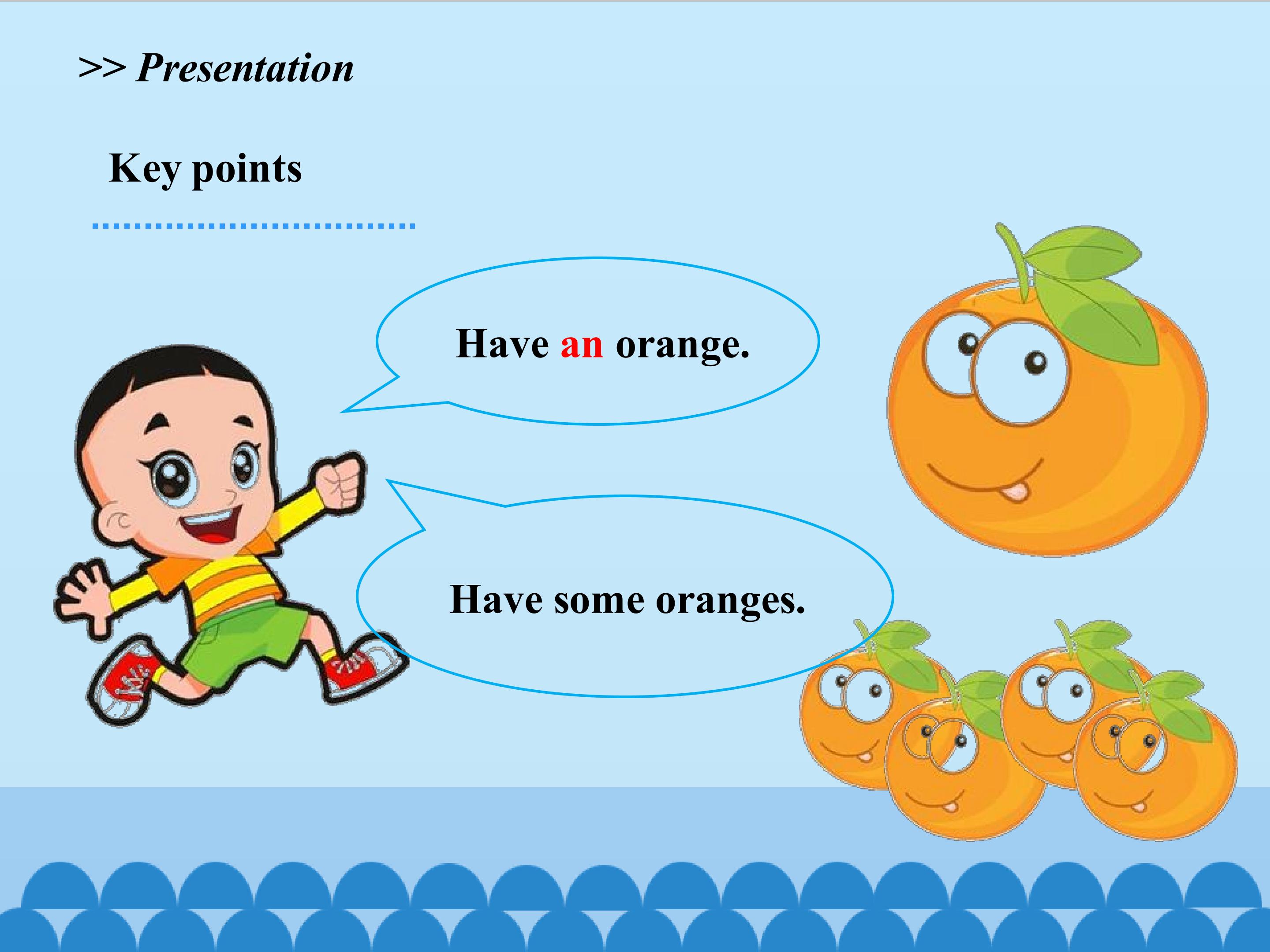 >> Presentation

Key points

Have an orange.

Have some oranges.